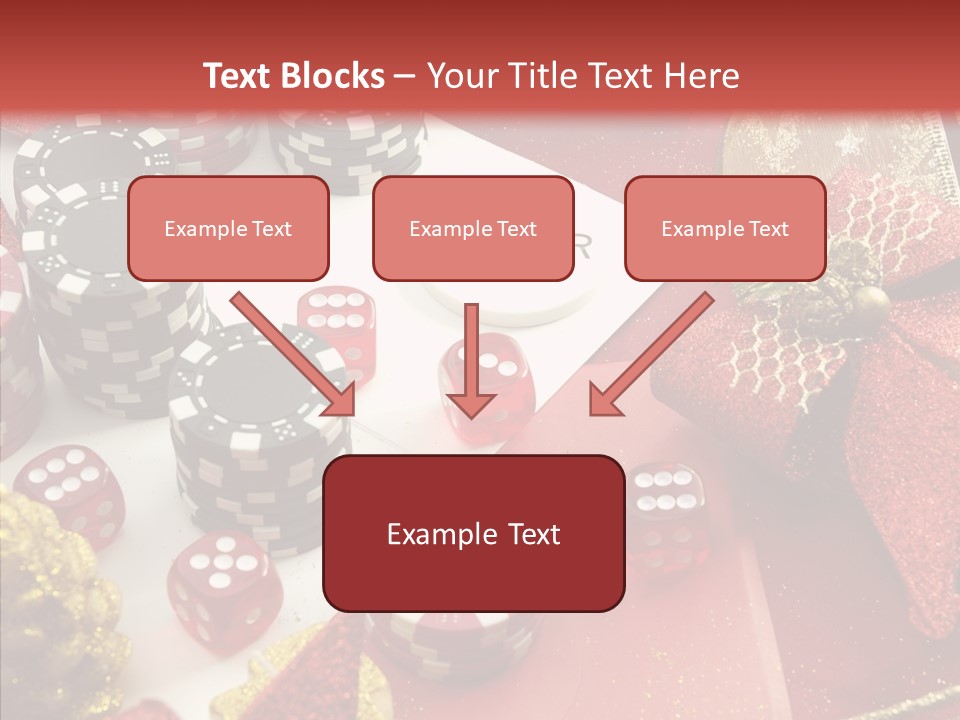 Text Blocks – Your Title Text Here

Example Text

Example Text

Example Text

Example Text